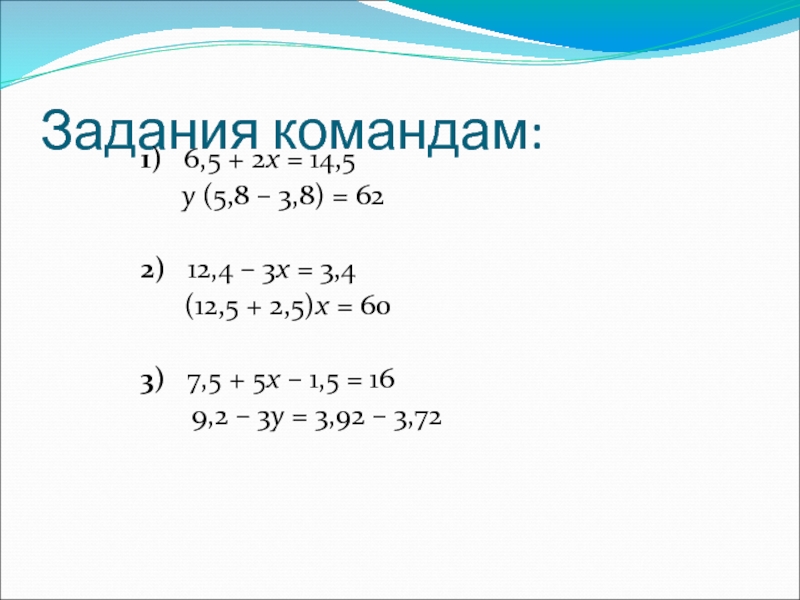 Задания командам:

1) $6,5 + 2x = 14,5$
$y (5,8 - 3,8) = 62$

2) $12,4 - 3x = 3,4$
$(12,5 + 2,5)x = 60$

3) $7,5 + 5x - 1,5 = 16$
$9,2 - 3y = 3,92 - 3,72$